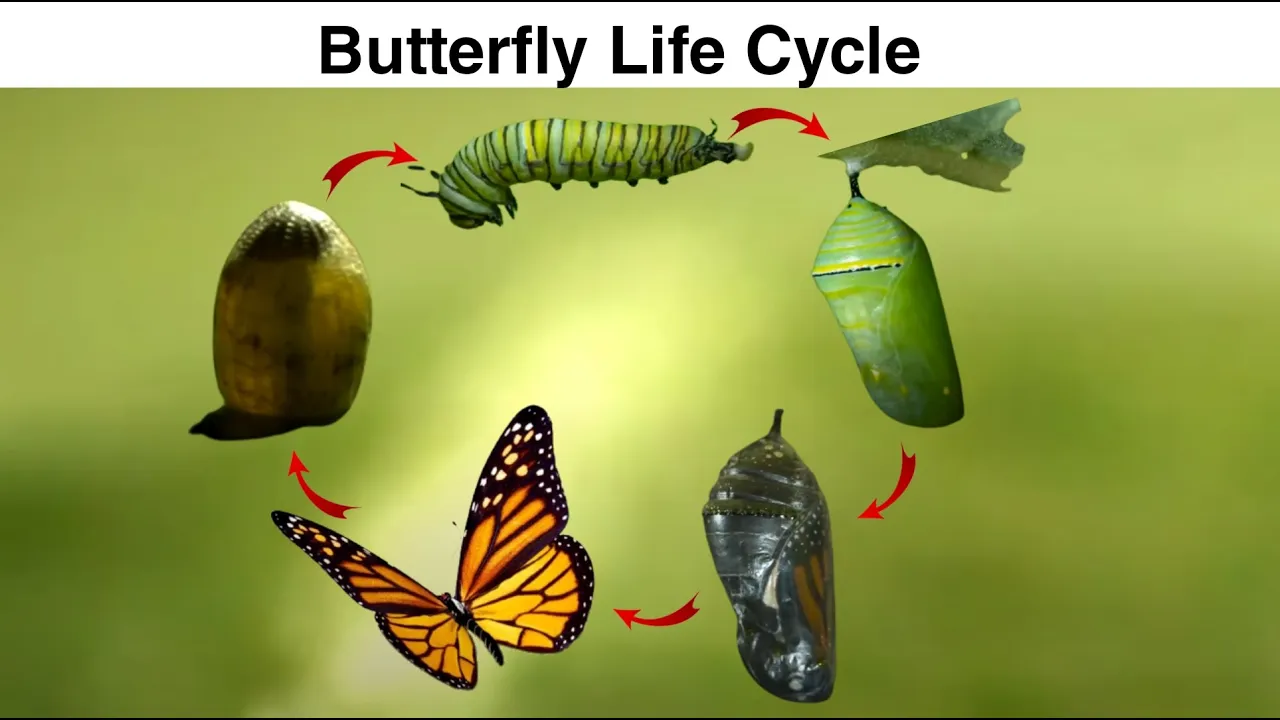 Butterfly Life Cycle